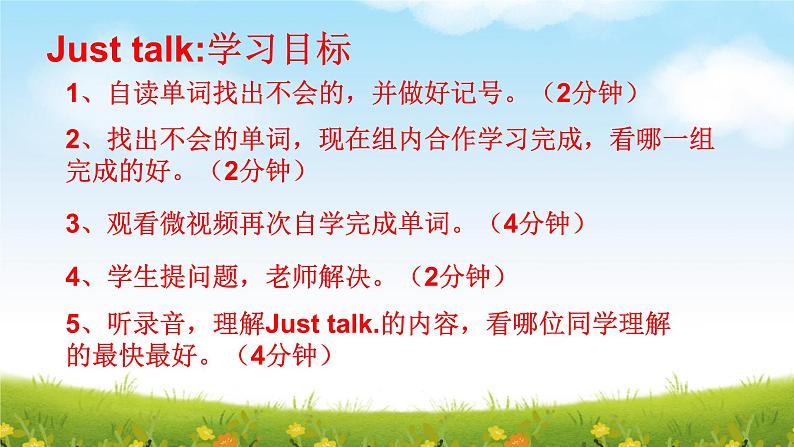 Just talk:学习目标

1、自读单词找出不会的，并做好记号。（2分钟）

2、找出不会的单词，现在组内合作学习完成，看哪一组完成的好。（2分钟）

3、观看微视频再次自学完成单词。（4分钟）

4、学生提问题，老师解决。（2分钟）

5、听录音，理解Just talk.的内容，看哪位同学理解的最快最好。（4分钟）